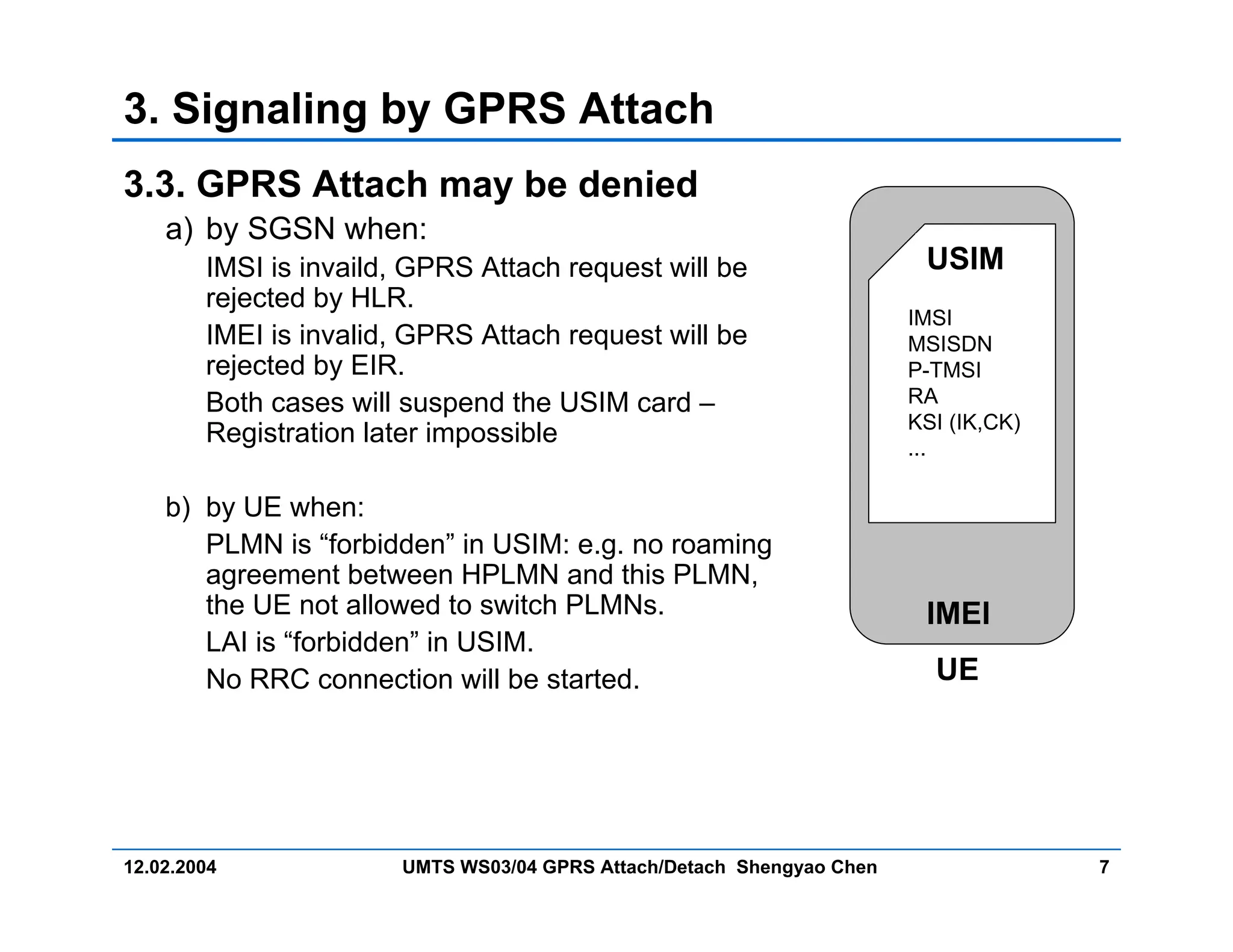 3. Signaling by GPRS Attach

3.3. GPRS Attach may be denied

a) by SGSN when:

IMSI is invaild, GPRS Attach request will be rejected by HLR.

IMEI is invalid, GPRS Attach request will be rejected by EIR.

Both cases will suspend the USIM card – Registration later impossible

b) by UE when:

PLMN is “forbidden” in USIM: e.g. no roaming agreement between HPLMN and this PLMN, the UE not allowed to switch PLMNs.

LAI is “forbidden” in USIM.

No RRC connection will be started.

USIM

IMSI
MSISDN
P-TMSI
RA
KSI (IK,CK)
...

IMEI

UE

12.02.2004 UMTS WS03/04 GPRS Attach/Detach Shengyao Chen 7